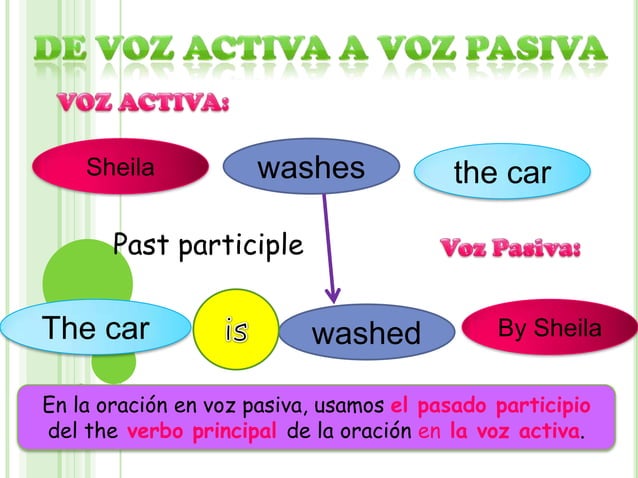 DE VOZ ACTIVA A VOZ PASIVA

VOZ ACTIVA:

Sheila

washes

the car

Past participle

Voz Pasiva:

The car

is

washed

By Sheila

En la oración en voz pasiva, usamos el pasado participio del the verbo principal de la oración en la voz activa.